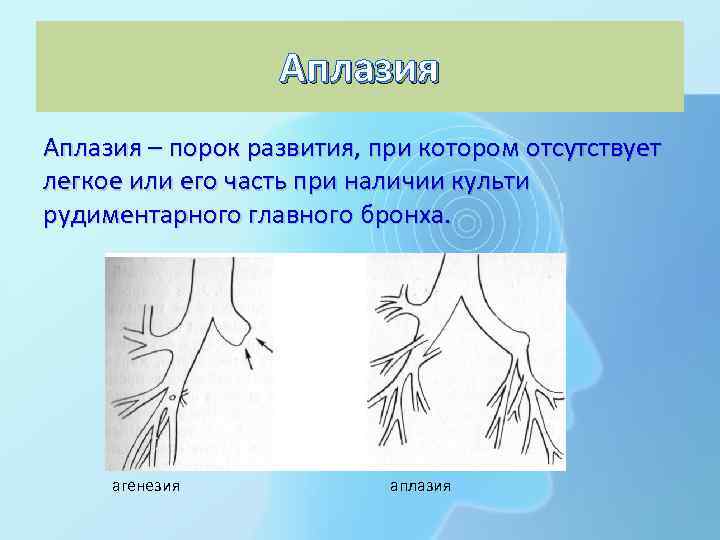 Аплазия

Аплазия – порок развития, при котором отсутствует легкое или его часть при наличии культи рудиментарного главного бронха.

агенезия

аплазия